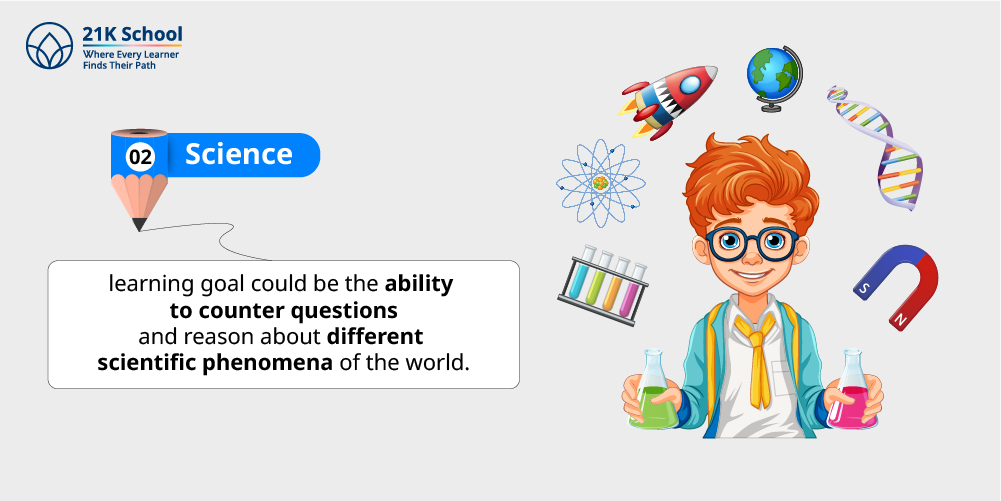 21K School
Where Every Learner
Finds Their Path

02 Science

learning goal could be the ability to counter questions and reason about different scientific phenomena of the world.

S
N